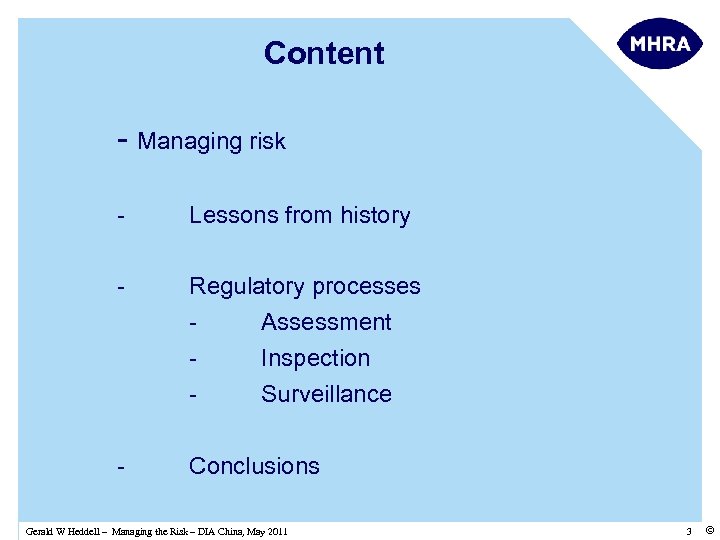 Content

MHRA

- Managing risk

- Lessons from history

- Regulatory processes

- Assessment

- Inspection

- Surveillance

- Conclusions

Gerald W Heddell – Managing the Risk – DIA China, May 2011

3 ©